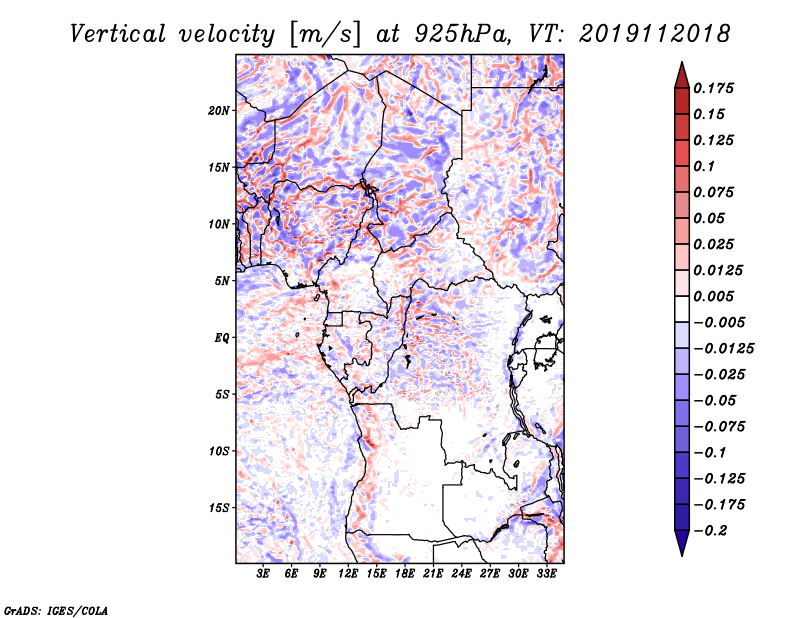 Vertical velocity [m/s] at 925hPa, VT: 2019112018

20N
15N
10N
5N
EQ
5S
10S
15S

3E 6E 9E 12E 15E 18E 21E 24E 27E 30E 33E

0.175
0.15
0.125
0.1
0.075
0.05
0.025
0.0125
0.005
−0.005
−0.0125
−0.025
−0.05
−0.075
−0.1
−0.125
−0.175
−0.2

GrADS: IGES/COLA